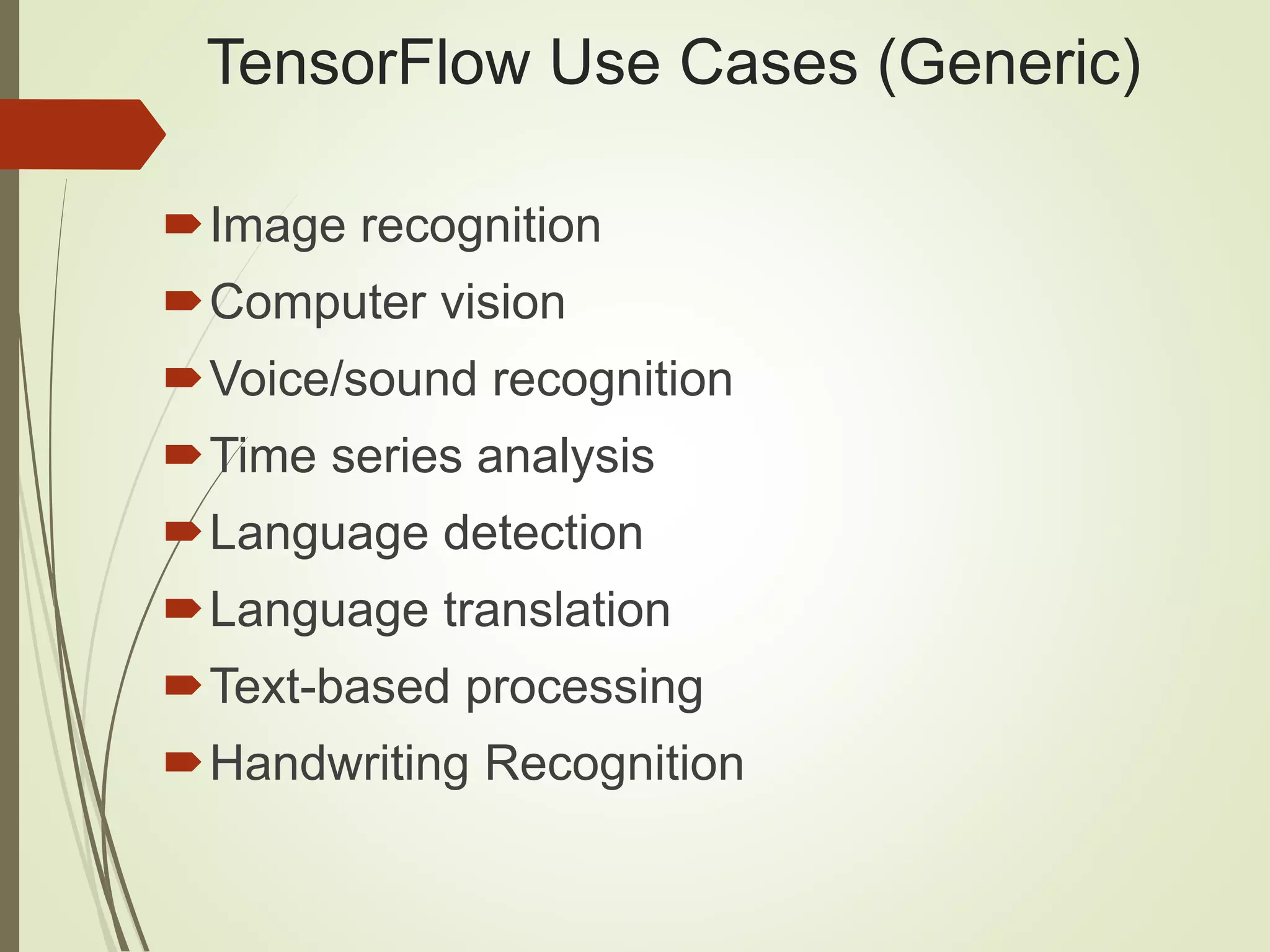 TensorFlow Use Cases (Generic)

Image recognition
Computer vision
Voice/sound recognition
Time series analysis
Language detection
Language translation
Text-based processing
Handwriting Recognition